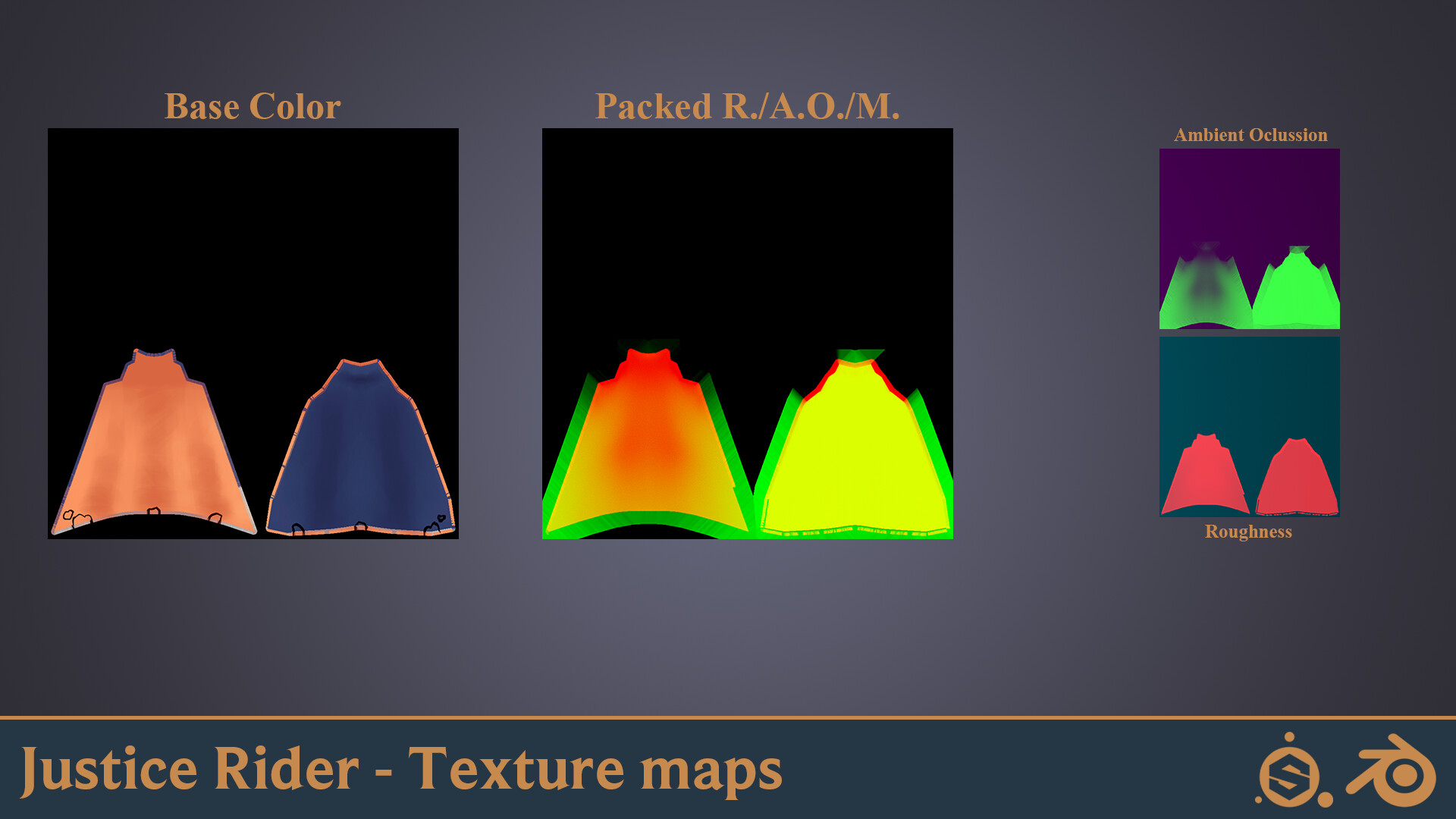 Base Color

Packed R./A.O./M.

Ambient Oclussion

Roughness

Justice Rider - Texture maps